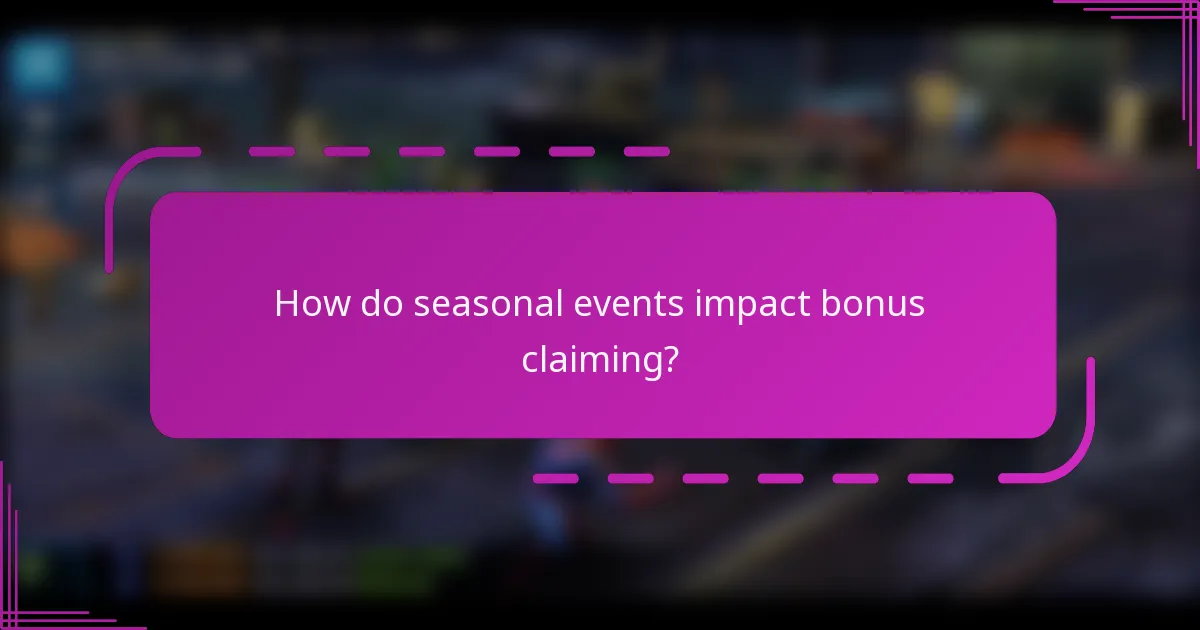 How do seasonal events impact bonus claiming?